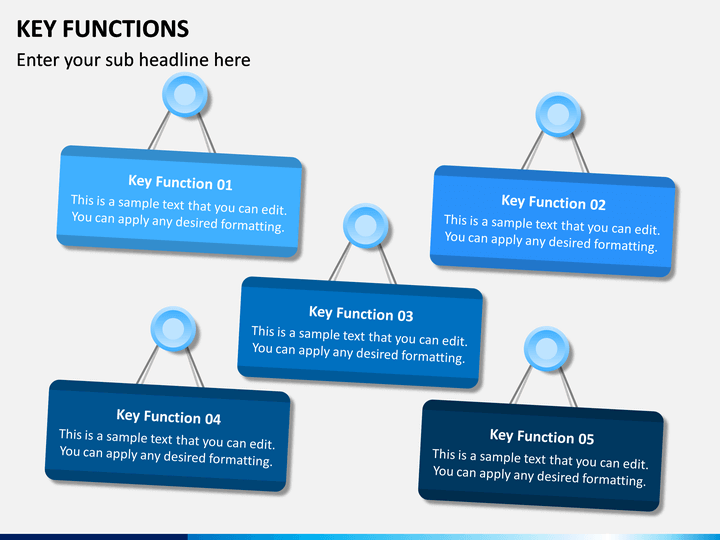 KEY FUNCTIONS

Enter your sub headline here

Key Function 01

This is a sample text that you can edit. You can apply any desired formatting.

Key Function 02

This is a sample text that you can edit. You can apply any desired formatting.

Key Function 03

This is a sample text that you can edit. You can apply any desired formatting.

Key Function 04

This is a sample text that you can edit. You can apply any desired formatting.

Key Function 05

This is a sample text that you can edit. You can apply any desired formatting.